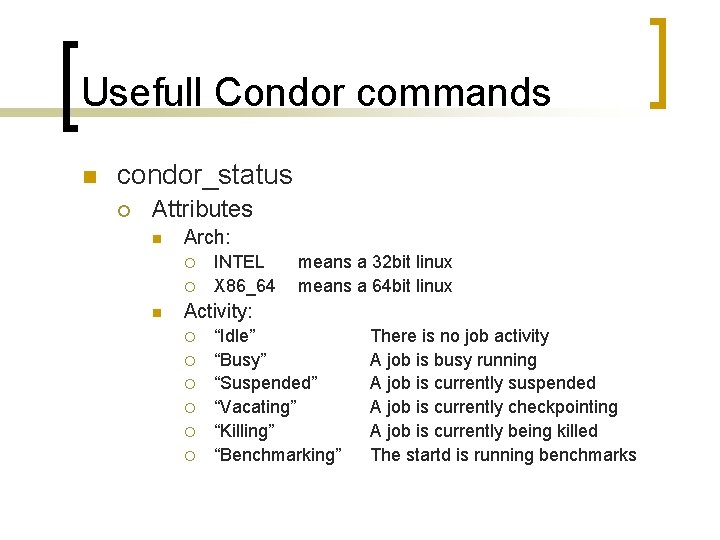 Usefull Condor commands

condor_status

Attributes

Arch:

INTEL means a 32bit linux

X86_64 means a 64bit linux

Activity:

“Idle” There is no job activity

“Busy” A job is busy running

“Suspended” A job is currently suspended

“Vacating” A job is currently checkpointing

“Killing” A job is currently being killed

“Benchmarking” The startd is running benchmarks